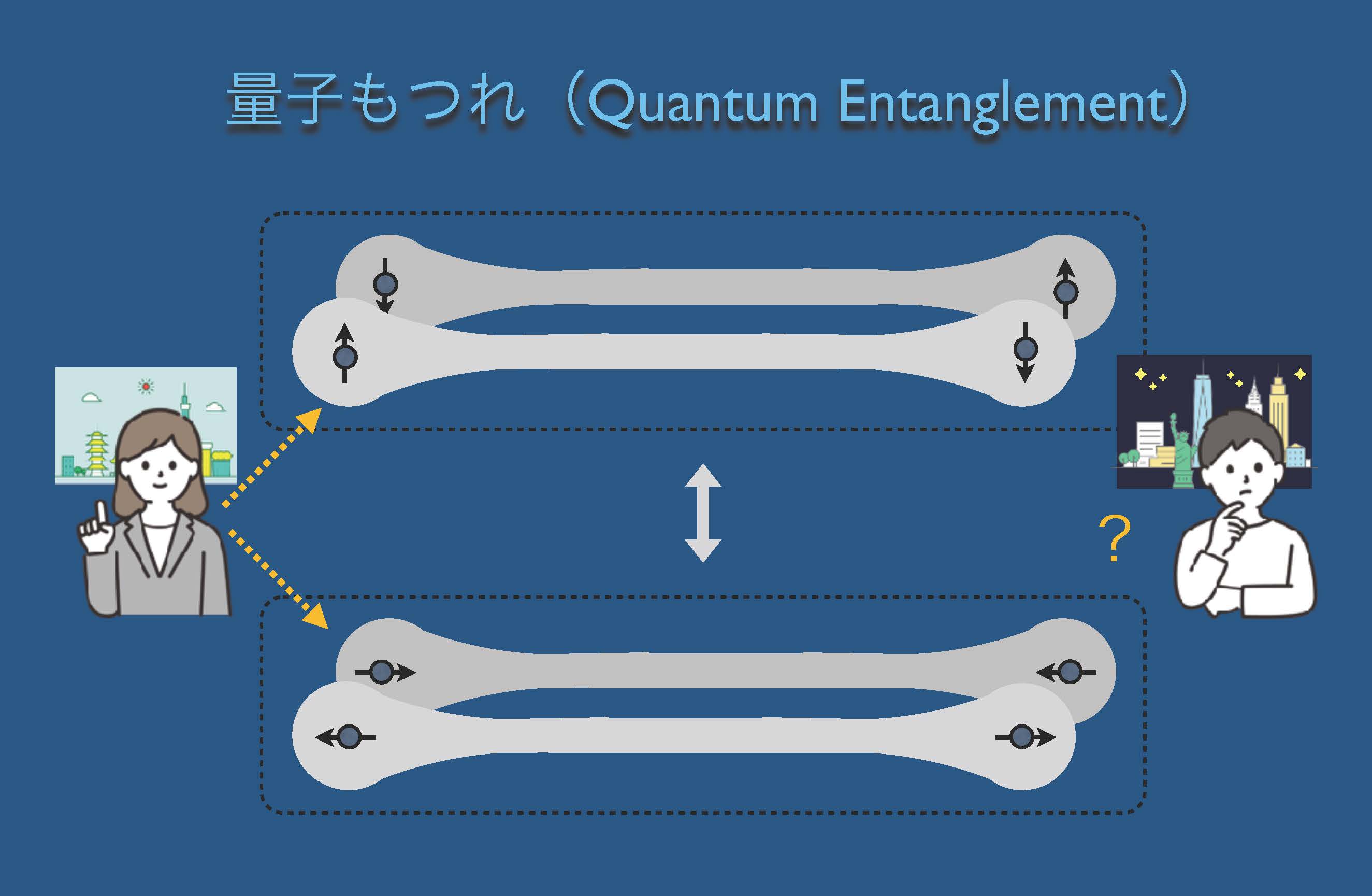 量子もつれ（Quantum Entanglement）

?